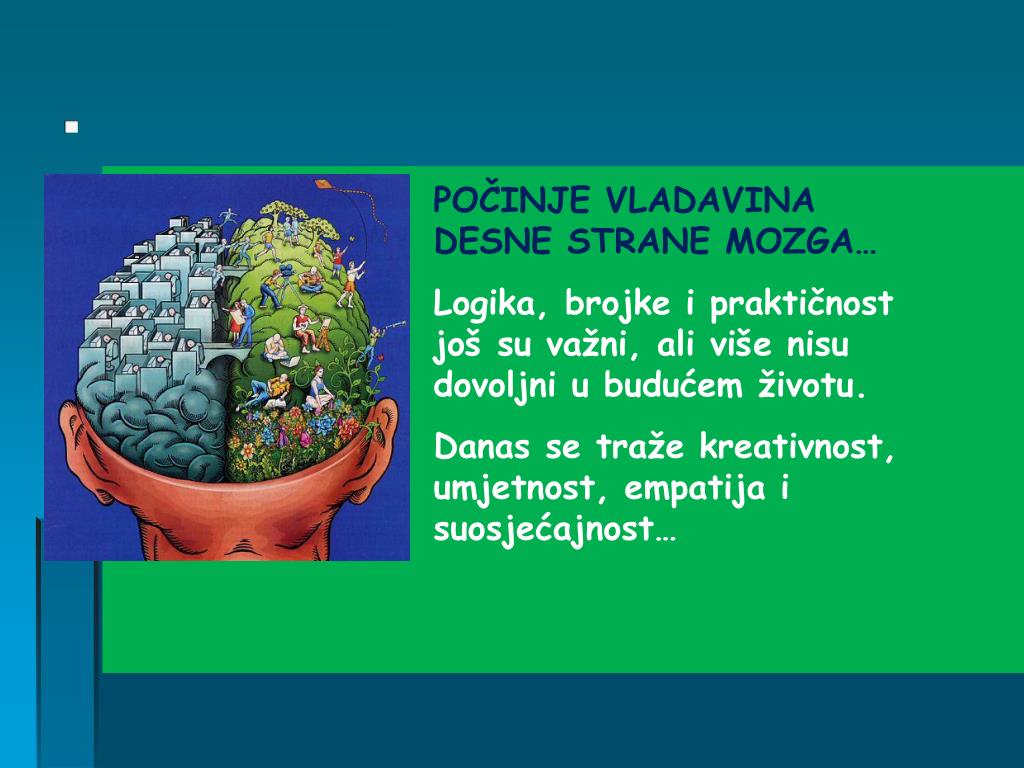 POČINJE VLADAVINA DESNE STRANE MOZGA…

Logika, brojke i praktičnost još su važni, ali više nisu dovoljni u budućem životu.

Danas se traže kreativnost, umjetnost, empatija i suosjećajnost…